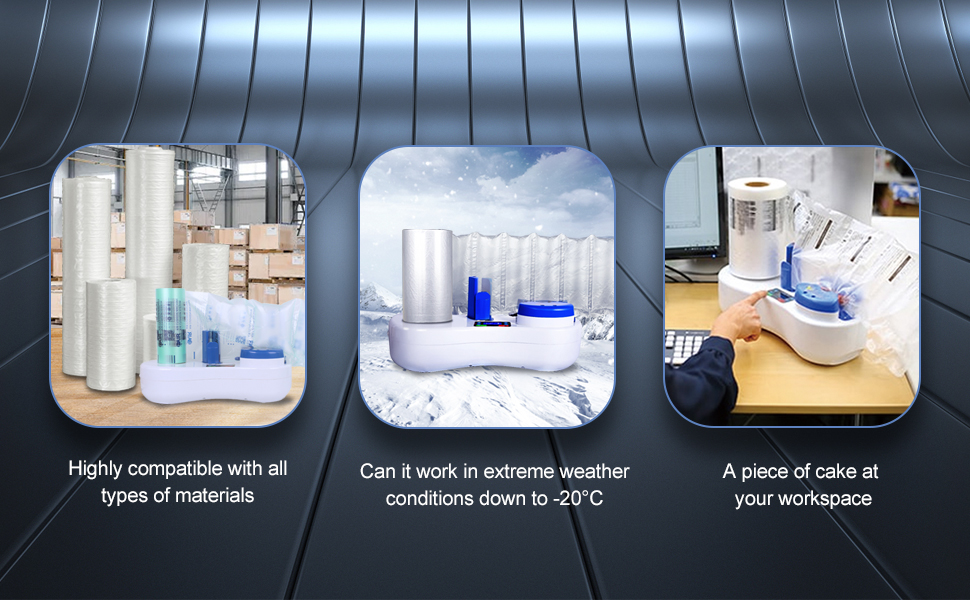 Highly compatible with all types of materials

Can it work in extreme weather conditions down to -20°C

A piece of cake at your workspace